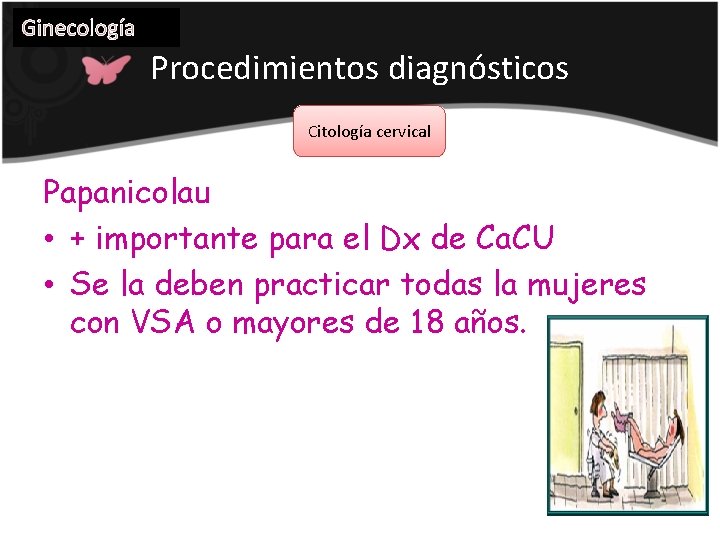 Ginecología

Procedimientos diagnósticos

Citología cervical

Papanicolau

• + importante para el Dx de CaCU
• Se la deben practicar todas la mujeres con VSA o mayores de 18 años.